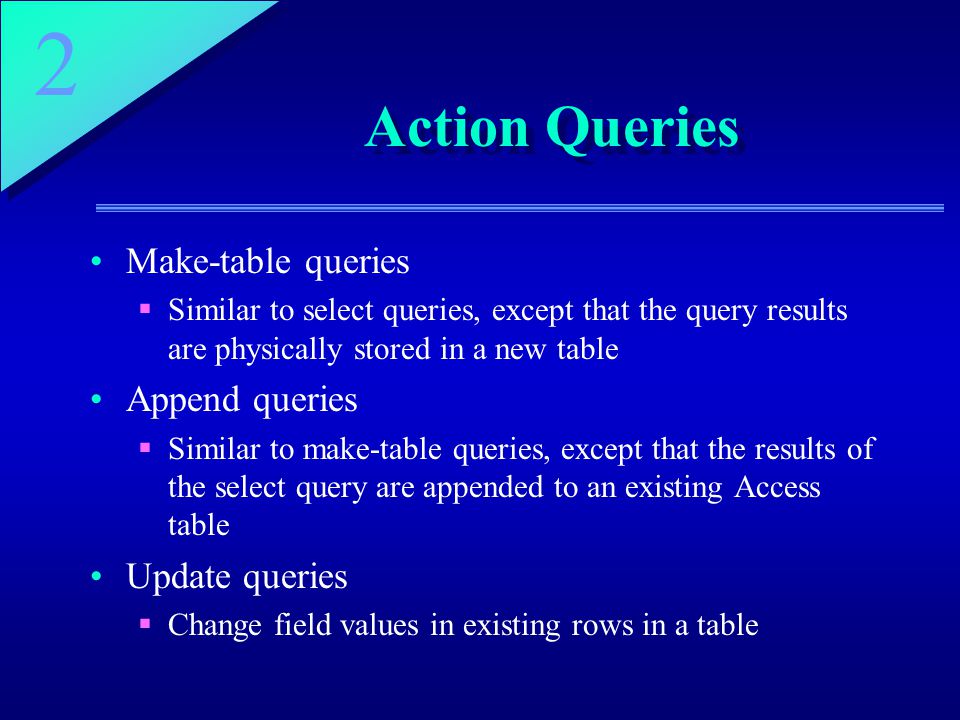 2

Action Queries

• Make-table queries
  ▪ Similar to select queries, except that the query results are physically stored in a new table
• Append queries
  ▪ Similar to make-table queries, except that the results of the select query are appended to an existing Access table
• Update queries
  ▪ Change field values in existing rows in a table